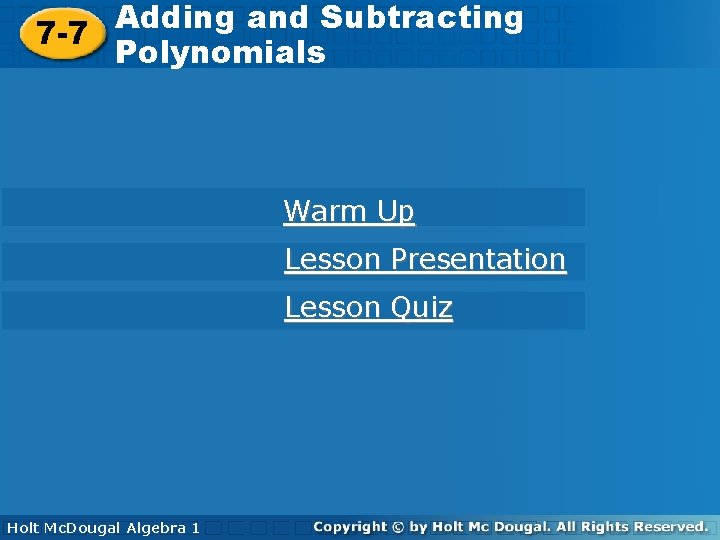 7-7 Adding and Subtracting Polynomials

Warm Up

Lesson Presentation

Lesson Quiz

Holt McDougal Algebra 1

Copyright © by Holt Mc Dougal. All Rights Reserved.